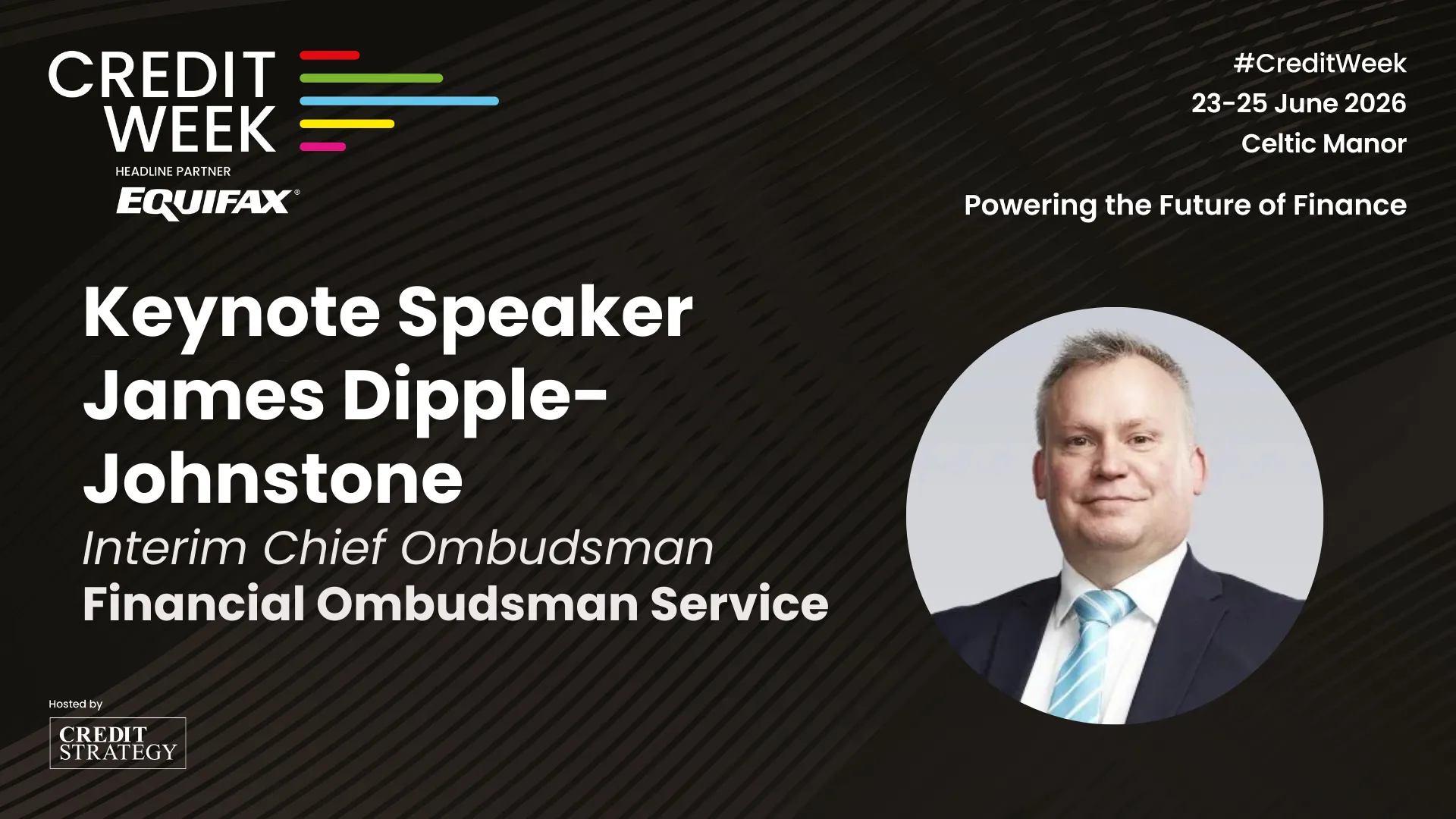 CREDIT WEEK
HEADLINE PARTNER
EQUIFAX®

#CreditWeek
23-25 June 2026
Celtic Manor

Powering the Future of Finance

Keynote Speaker
James Dipple-Johnstone
Interim Chief Ombudsman
Financial Ombudsman Service

Hosted by
CREDIT STRATEGY